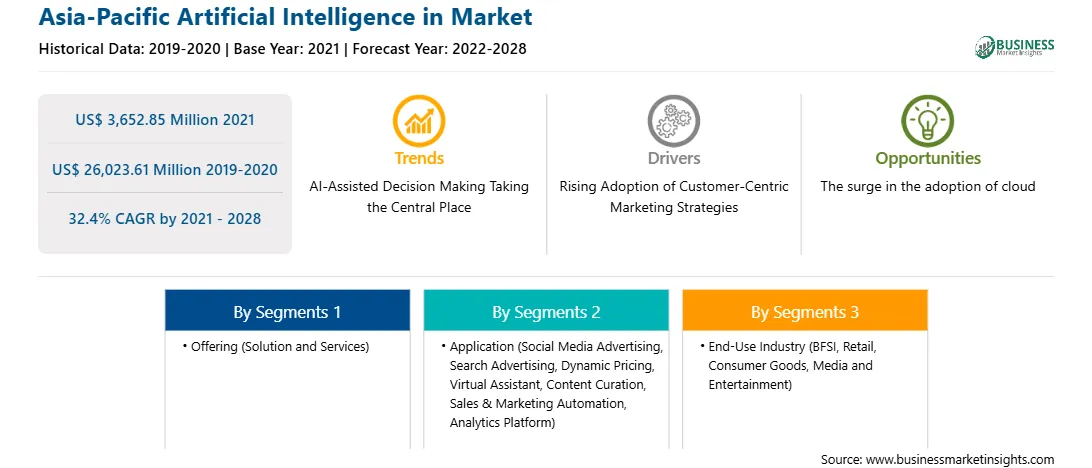 Asia-Pacific Artificial Intelligence in Market

Historical Data: 2019-2020 | Base Year: 2021 | Forecast Year: 2022-2028

BUSINESS Market Insights

US$ 3,652.85 Million 2021

US$ 26,023.61 Million 2019-2020

32.4% CAGR by 2021 - 2028

Trends

AI-Assisted Decision Making Taking the Central Place

Drivers

Rising Adoption of Customer-Centric Marketing Strategies

Opportunities

The surge in the adoption of cloud

By Segments 1

• Offering (Solution and Services)

By Segments 2

• Application (Social Media Advertising, Search Advertising, Dynamic Pricing, Virtual Assistant, Content Curation, Sales & Marketing Automation, Analytics Platform)

By Segments 3

• End-Use Industry (BFSI, Retail, Consumer Goods, Media and Entertainment)

Source: www.businessmarketinsights.com